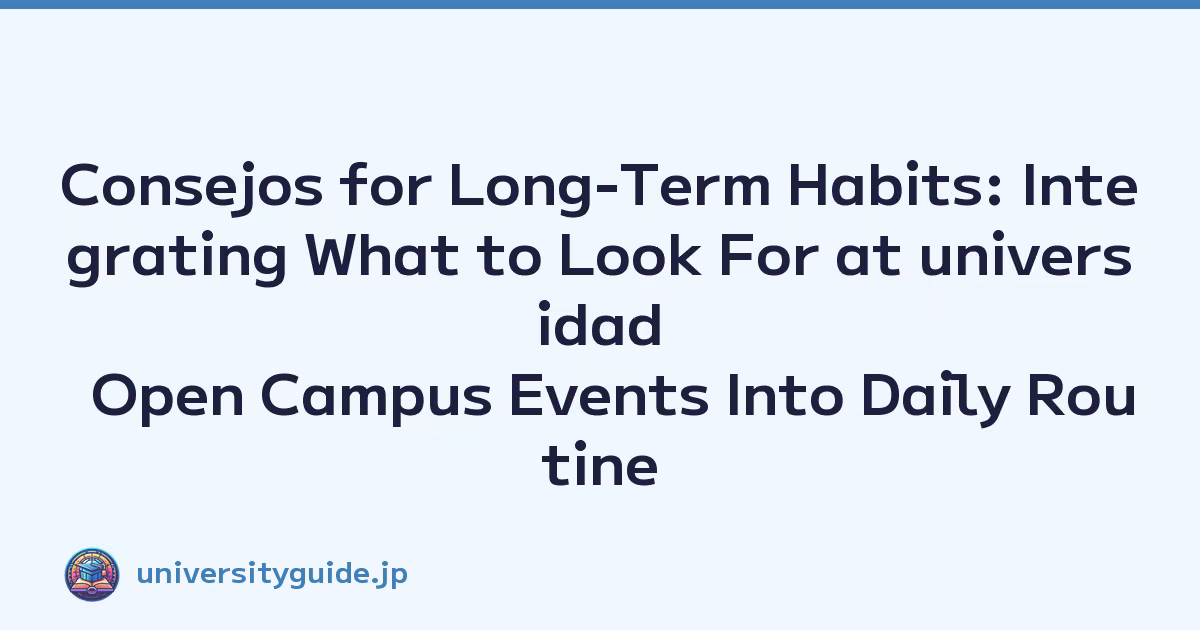 Consejos for Long-Term Habits: Integrating What to Look For at universidad
Open Campus Events Into Daily Routine

universityguide.jp